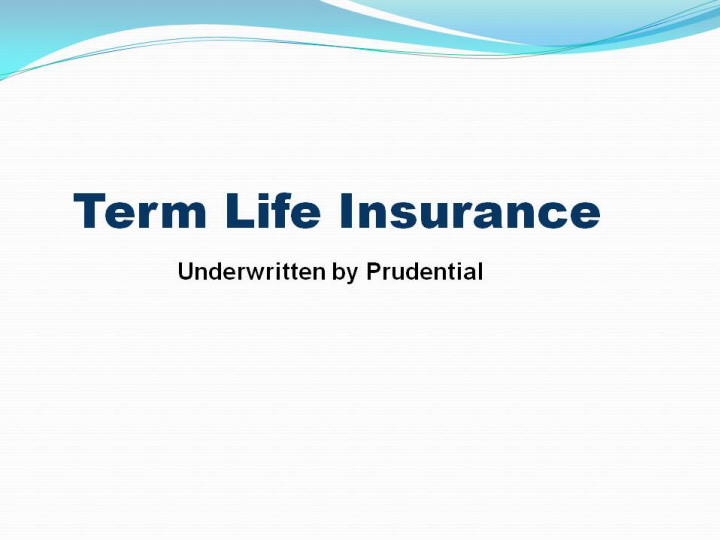 Term Life Insurance

Underwritten by Prudential